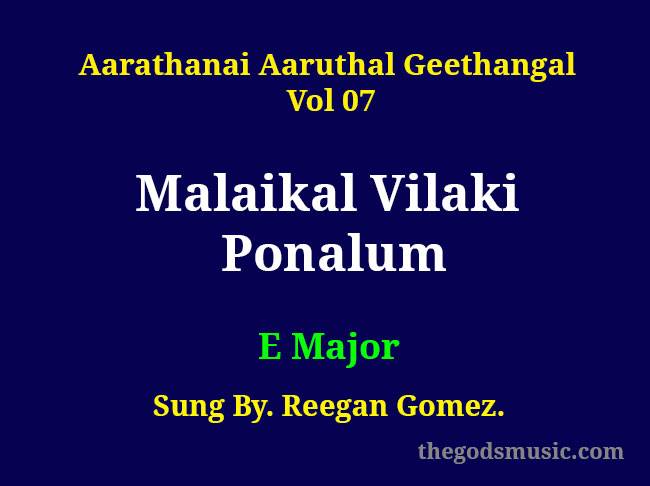 Aarathanai Aaruthal Geethangal
Vol 07

Malaikal Vilaki Ponalum

E Major

Sung By. Reegan Gomez.

thegodsmusic.com